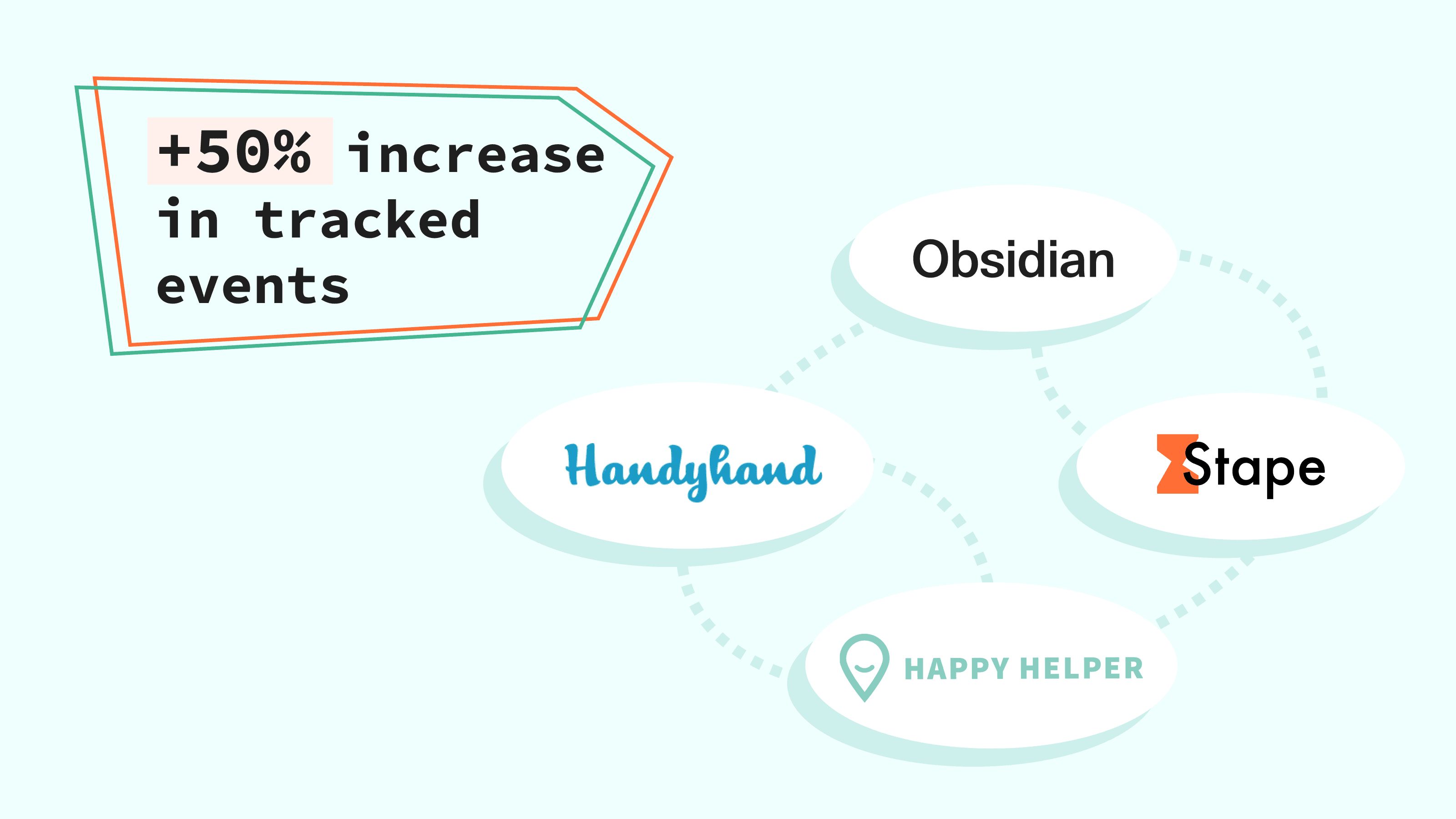 +50% increase in tracked events

Obsidian

Handyhand

Stape

HAPPY HELPER